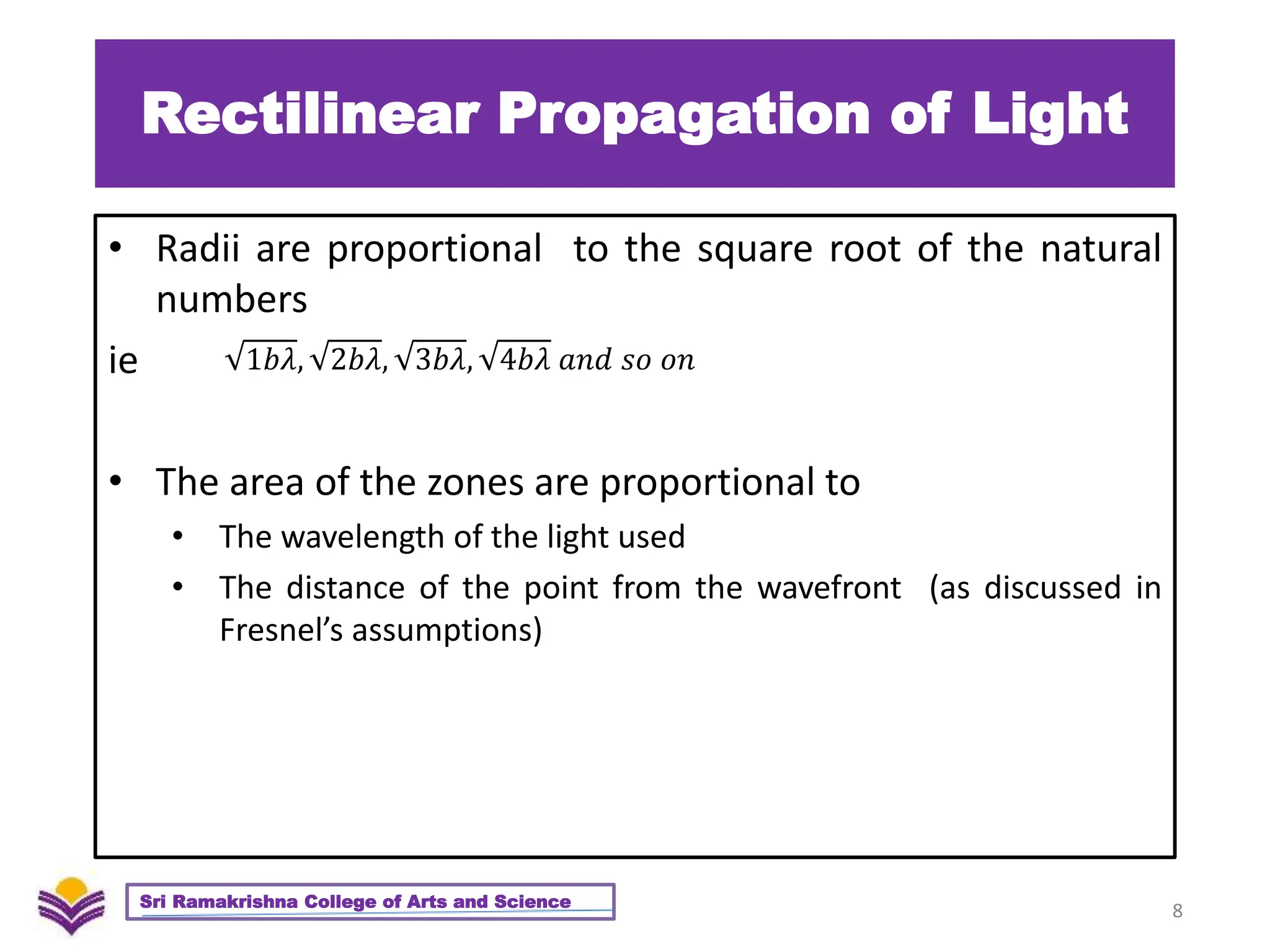 Rectilinear Propagation of Light

• Radii are proportional to the square root of the natural numbers

ie $\sqrt{1b\lambda}, \sqrt{2b\lambda}, \sqrt{3b\lambda}, \sqrt{4b\lambda}$ and so on

• The area of the zones are proportional to
  • The wavelength of the light used
  • The distance of the point from the wavefront (as discussed in Fresnel's assumptions)

Sri Ramakrishna College of Arts and Science

8